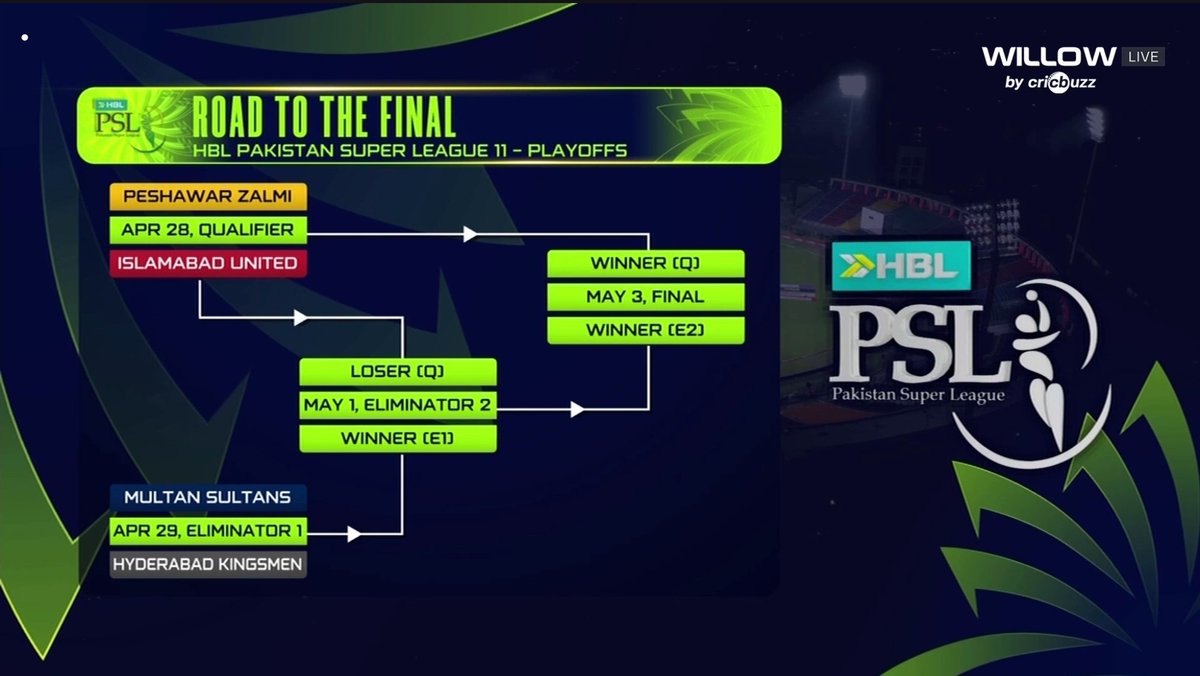 WILLOW LIVE
by cricbuzz

HBL PSL

ROAD TO THE FINAL
HBL PAKISTAN SUPER LEAGUE 11 - PLAYOFFS

PESHAWAR ZALMI
APR 28, QUALIFIER
ISLAMABAD UNITED

WINNER (Q)
MAY 3, FINAL
WINNER (E2)

LOSER (Q)
MAY 1, ELIMINATOR 2
WINNER (E1)

MULTAN SULTANS
APR 29, ELIMINATOR 1
HYDERABAD KINGSMEN

HBL
PSL
Pakistan Super League